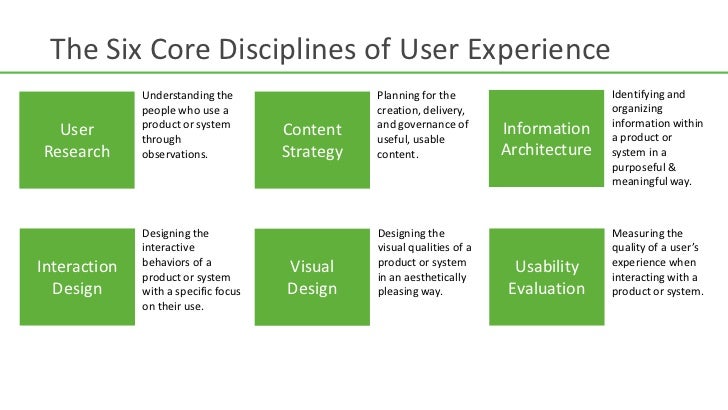 The Six Core Disciplines of User Experience

User Research

Understanding the people who use a product or system through observations.

Content Strategy

Planning for the creation, delivery, and governance of useful, usable content.

Information Architecture

Identifying and organizing information within a product or system in a purposeful & meaningful way.

Interaction Design

Designing the interactive behaviors of a product or system with a specific focus on their use.

Visual Design

Designing the visual qualities of a product or system in an aesthetically pleasing way.

Usability Evaluation

Measuring the quality of a user's experience when interacting with a product or system.